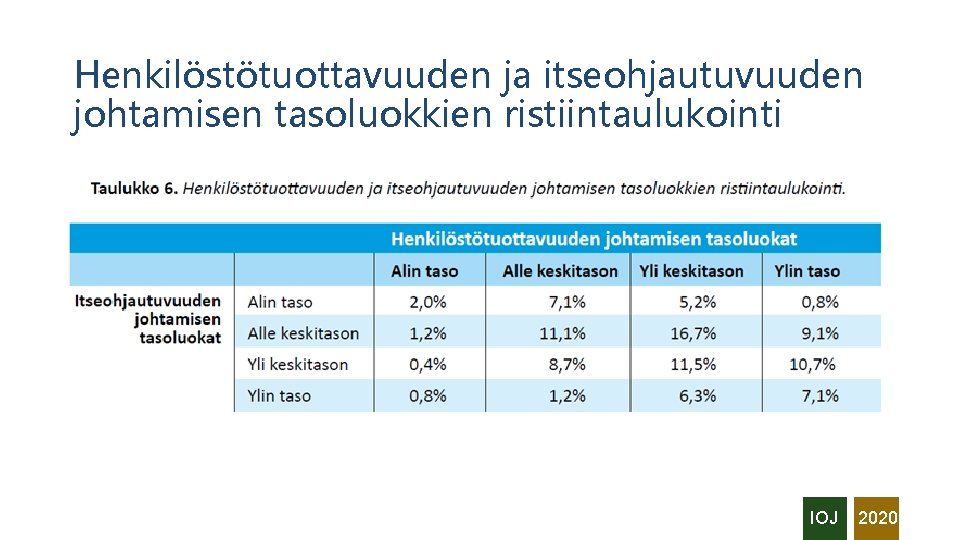 Henkilöstötuottavuuden ja itseohjautuvuuden johtamisen tasoluokkien ristiintaulukointi

Taulukko 6. Henkilöstötuottavuuden ja itseohjautuvuuden johtamisen tasoluokkien ristiintaulukointi.

| | | Henkilöstötuottavuuden johtamisen tasoluokat | | | |
|---|---|---|---|---|---|
| | | Alin taso | Alle keskitason | Yli keskitason | Ylin taso |
| Itseohjautuvuuden johtamisen tasoluokat | Alin taso | 2,0% | 7,1% | 5,2% | 0,8% |
| | Alle keskitason | 1,2% | 11,1% | 16,7% | 9,1% |
| | Yli keskitason | 0,4% | 8,7% | 11,5% | 10,7% |
| | Ylin taso | 0,8% | 1,2% | 6,3% | 7,1% |

IOJ 2020